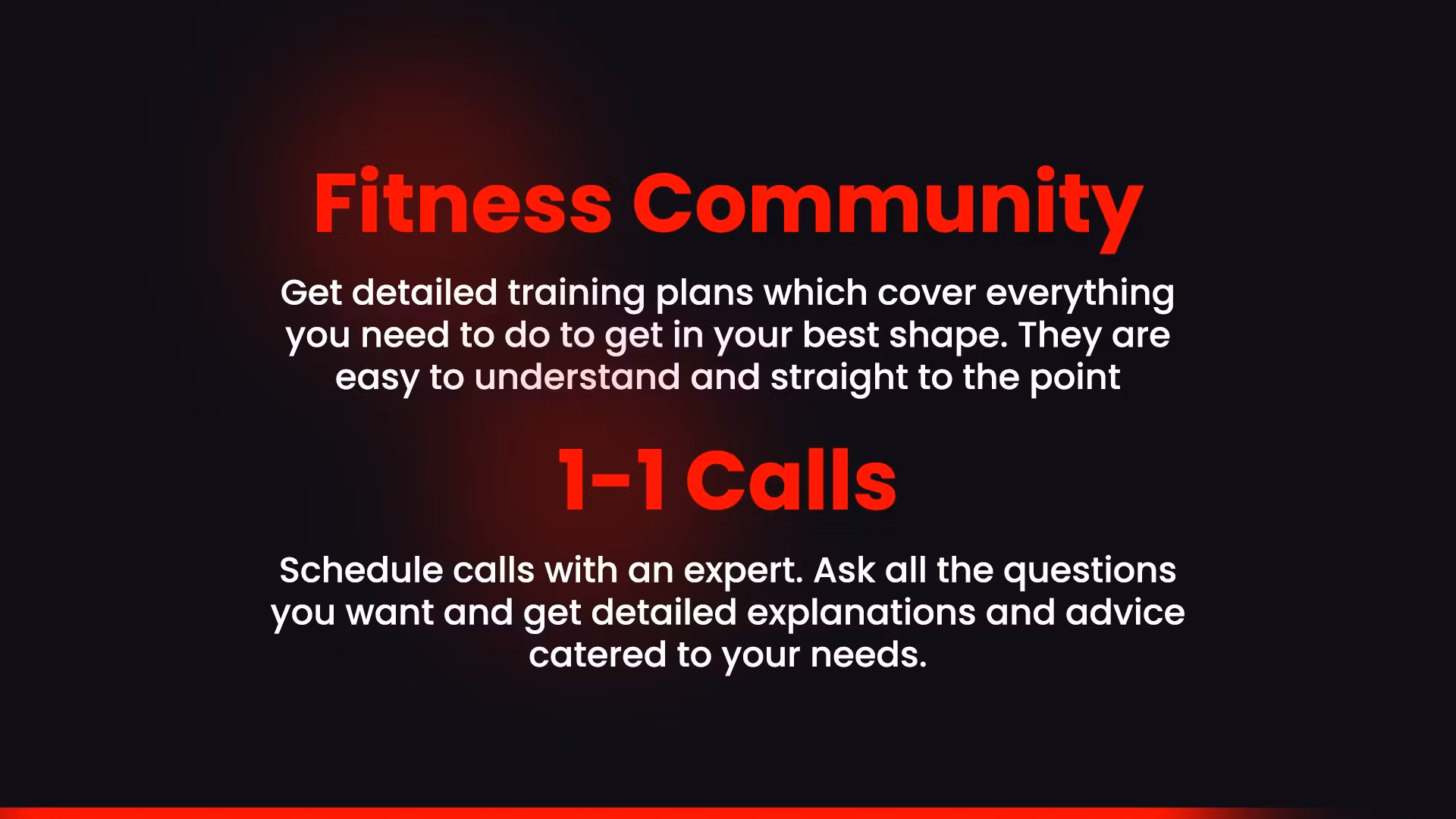 Fitness Community

Get detailed training plans which cover everything you need to do to get in your best shape. They are easy to understand and straight to the point

1-1 Calls

Schedule calls with an expert. Ask all the questions you want and get detailed explanations and advice catered to your needs.